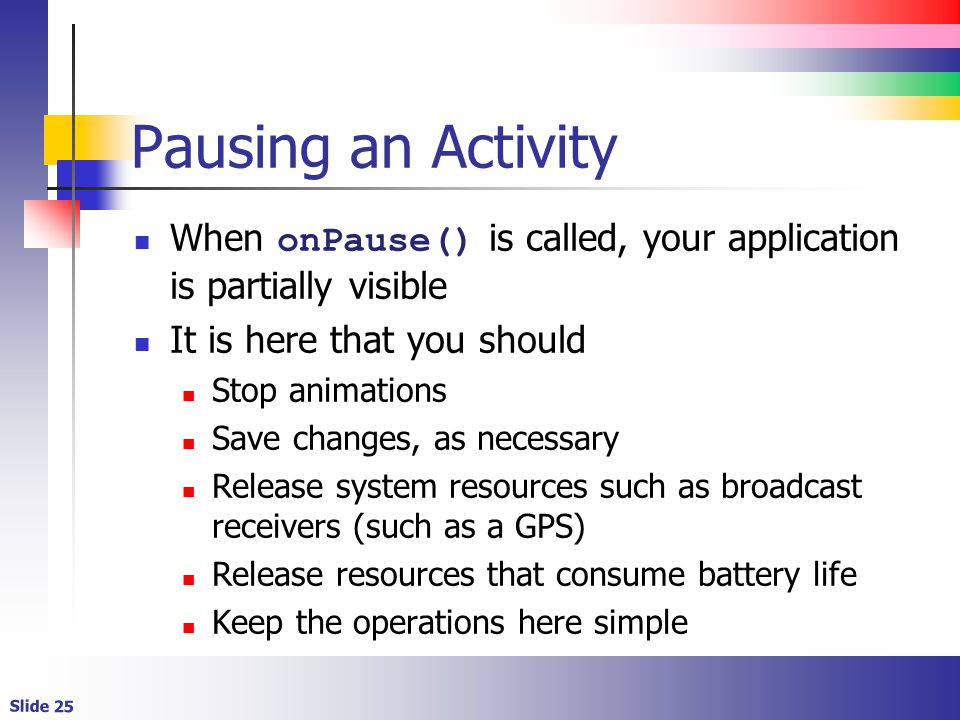 Pausing an Activity

- When onPause() is called, your application is partially visible
- It is here that you should
  - Stop animations
  - Save changes, as necessary
  - Release system resources such as broadcast receivers (such as a GPS)
  - Release resources that consume battery life
  - Keep the operations here simple

Slide 25